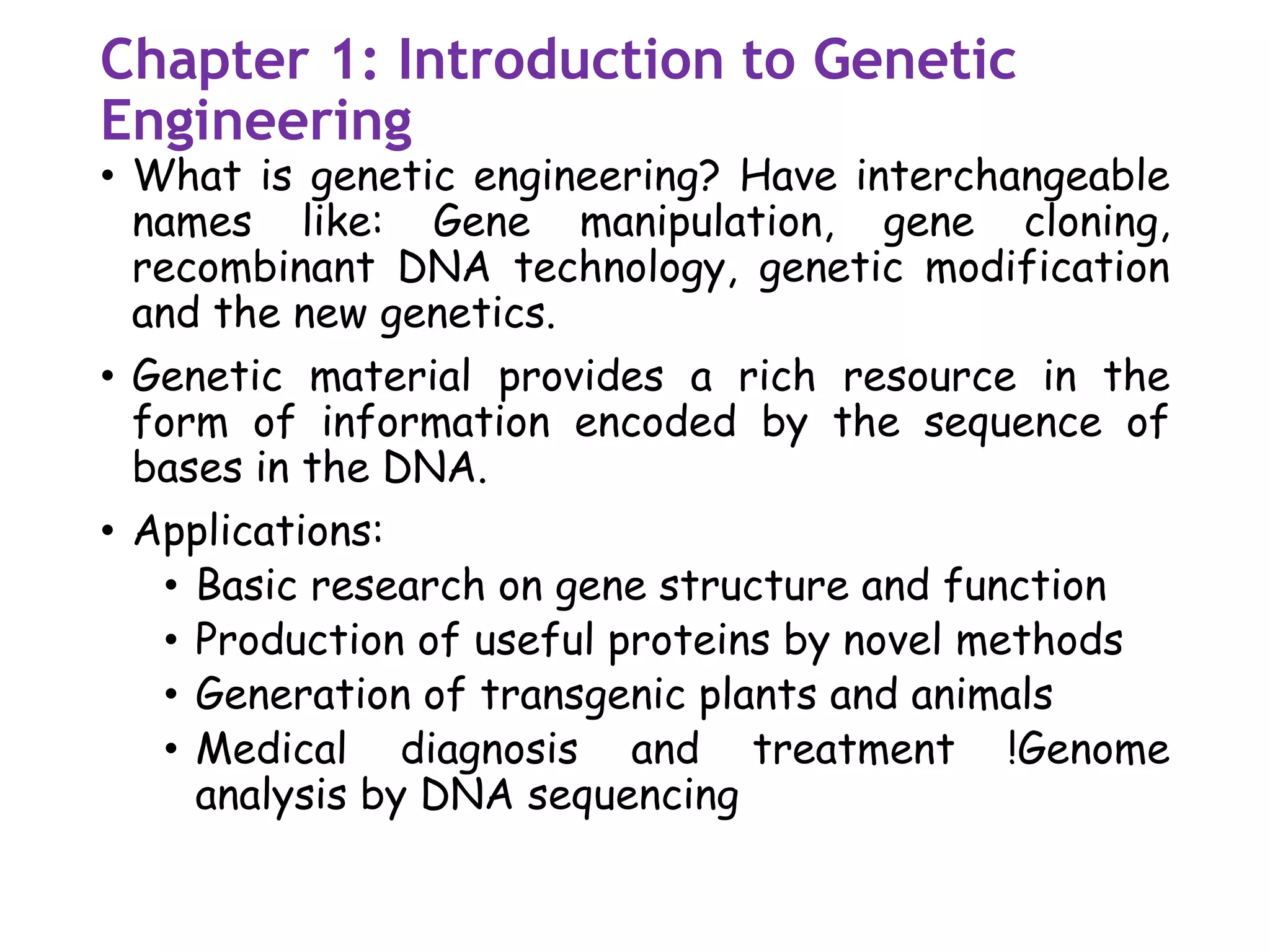 Chapter 1: Introduction to Genetic Engineering

• What is genetic engineering? Have interchangeable names like: Gene manipulation, gene cloning, recombinant DNA technology, genetic modification and the new genetics.

• Genetic material provides a rich resource in the form of information encoded by the sequence of bases in the DNA.

• Applications:
  • Basic research on gene structure and function
  • Production of useful proteins by novel methods
  • Generation of transgenic plants and animals
  • Medical diagnosis and treatment !Genome analysis by DNA sequencing